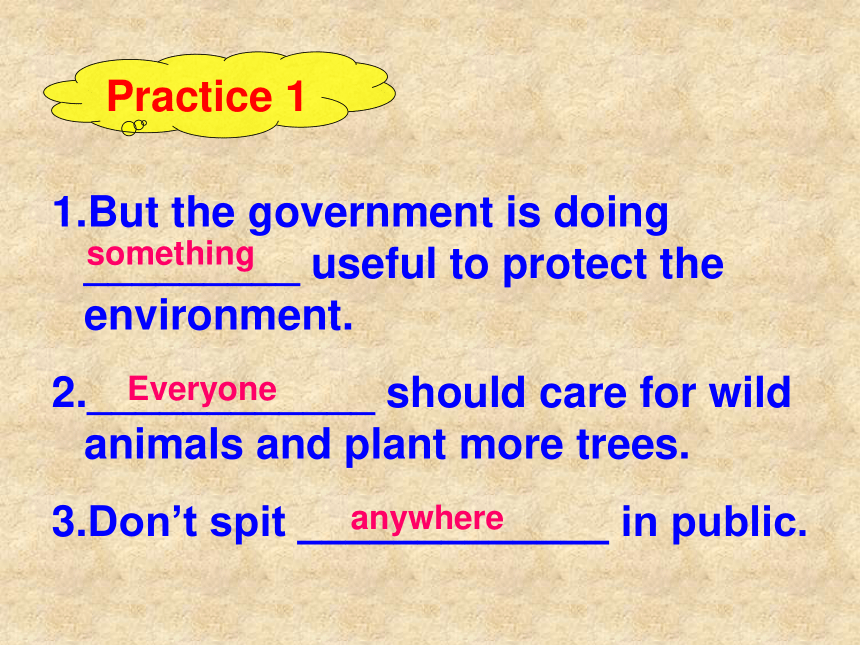 Practice 1

1.But the government is doing something useful to protect the environment.

2.Everyone should care for wild animals and plant more trees.

3.Don’t spit anywhere in public.